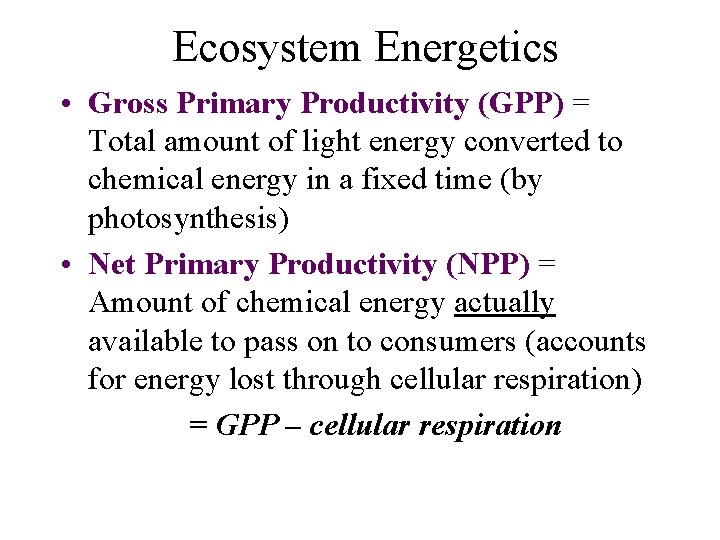 Ecosystem Energetics

• Gross Primary Productivity (GPP) = Total amount of light energy converted to chemical energy in a fixed time (by photosynthesis)

• Net Primary Productivity (NPP) = Amount of chemical energy actually available to pass on to consumers (accounts for energy lost through cellular respiration)

= GPP – cellular respiration